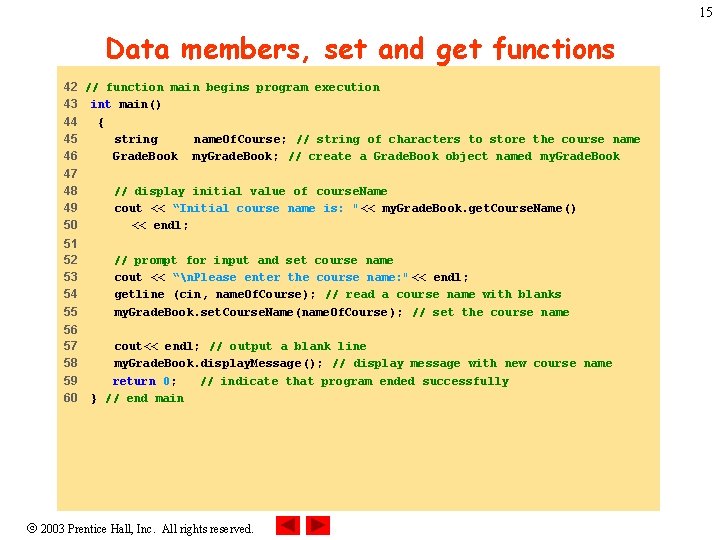 15

Data members, set and get functions

42 // function main begins program execution
43 int main()
44 {
45 string nameOfCourse; // string of characters to store the course name
46 GradeBook myGradeBook; // create a GradeBook object named myGradeBook
47
48 // display initial value of courseName
49 cout << "Initial course name is: "<< myGradeBook.getCourseName()
50 << endl;
51
52 // prompt for input and set course name
53 cout << "\nPlease enter the course name:"<< endl;
54 getline (cin, nameOfCourse); // read a course name with blanks
55 myGradeBook.setCourseName(nameOfCourse); // set the course name
56
57 cout<< endl; // output a blank line
58 myGradeBook.displayMessage(); // display message with new course name
59 return 0; // indicate that program ended successfully
60 } // end main

© 2003 Prentice Hall, Inc. All rights reserved.